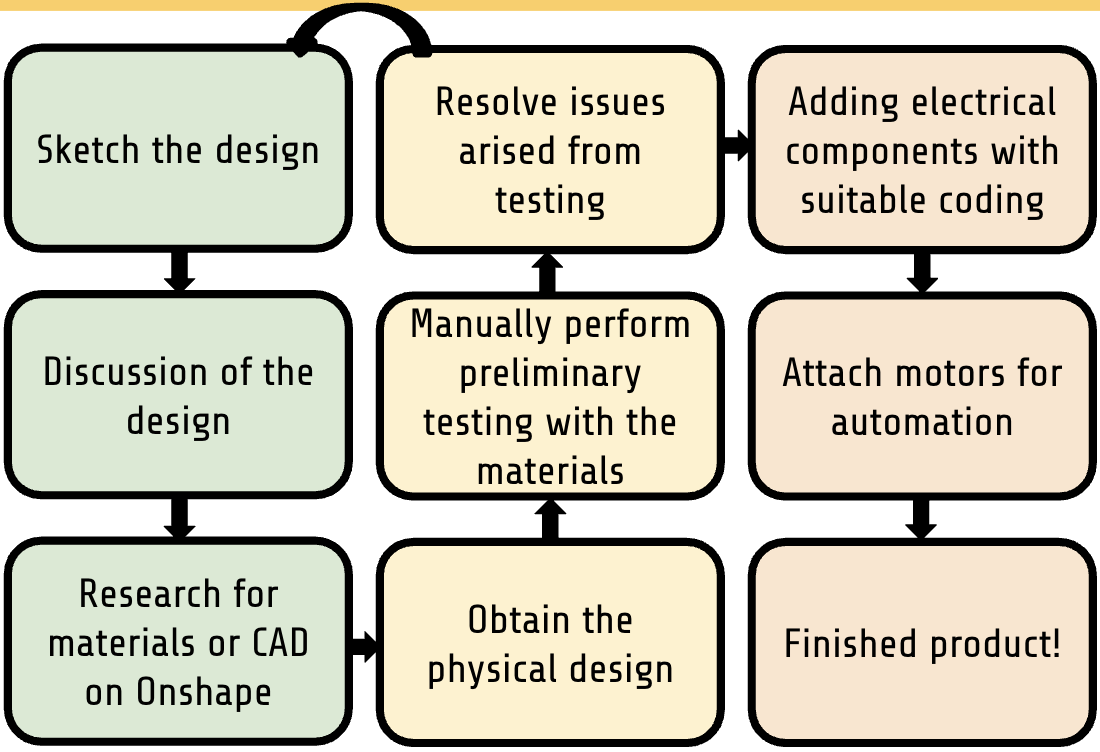 Sketch the design

Discussion of the design

Research for materials or CAD on Onshape

Obtain the physical design

Manually perform preliminary testing with the materials

Resolve issues arised from testing

Adding electrical components with suitable coding

Attach motors for automation

Finished product!